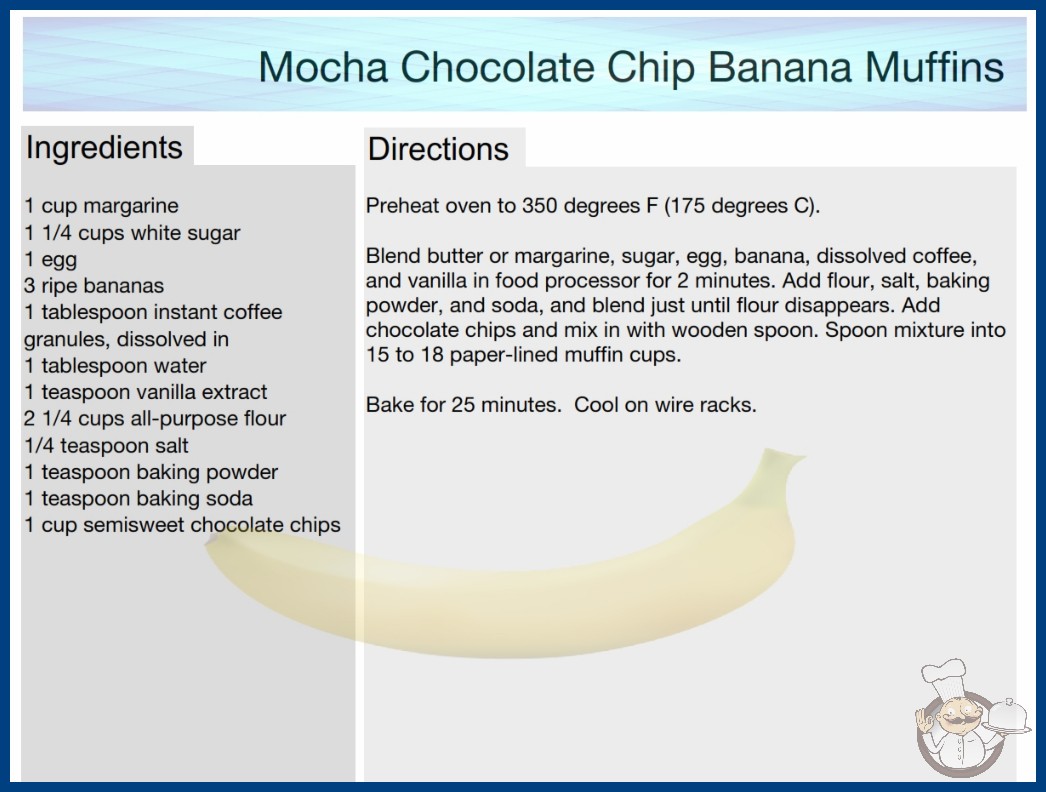 Mocha Chocolate Chip Banana Muffins

Ingredients

1 cup margarine
1 1/4 cups white sugar
1 egg
3 ripe bananas
1 tablespoon instant coffee granules, dissolved in
1 tablespoon water
1 teaspoon vanilla extract
2 1/4 cups all-purpose flour
1/4 teaspoon salt
1 teaspoon baking powder
1 teaspoon baking soda
1 cup semisweet chocolate chips

Directions

Preheat oven to 350 degrees F (175 degrees C).

Blend butter or margarine, sugar, egg, banana, dissolved coffee, and vanilla in food processor for 2 minutes. Add flour, salt, baking powder, and soda, and blend just until flour disappears. Add chocolate chips and mix in with wooden spoon. Spoon mixture into 15 to 18 paper-lined muffin cups.

Bake for 25 minutes. Cool on wire racks.